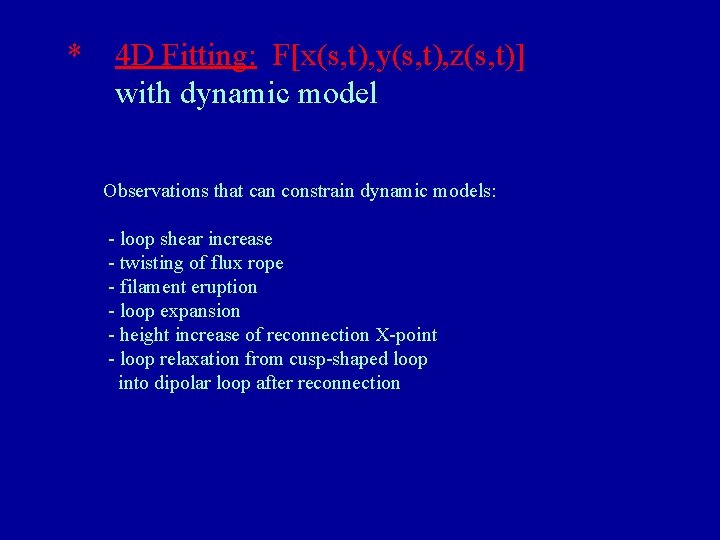 * 4D Fitting: F[x(s,t),y(s,t),z(s,t)] with dynamic model

Observations that can constrain dynamic models:

- loop shear increase
- twisting of flux rope
- filament eruption
- loop expansion
- height increase of reconnection X-point
- loop relaxation from cusp-shaped loop into dipolar loop after reconnection